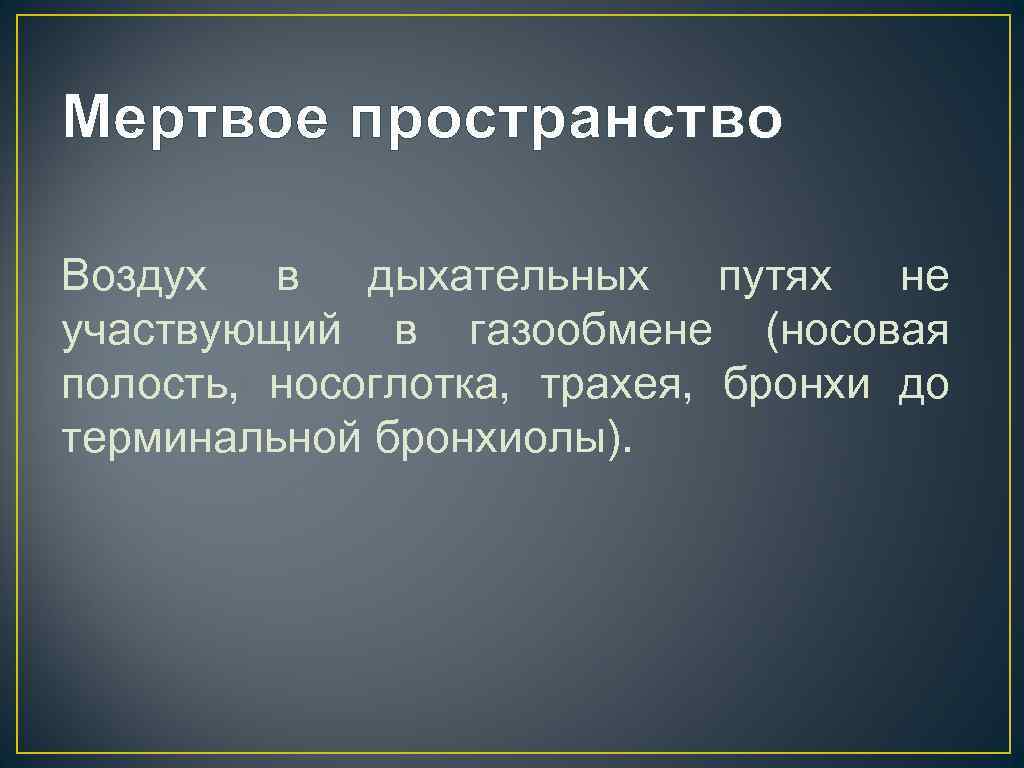 Мертвое пространство

Воздух в дыхательных путях не участвующий в газообмене (носовая полость, носоглотка, трахея, бронхи до терминальной бронхиолы).